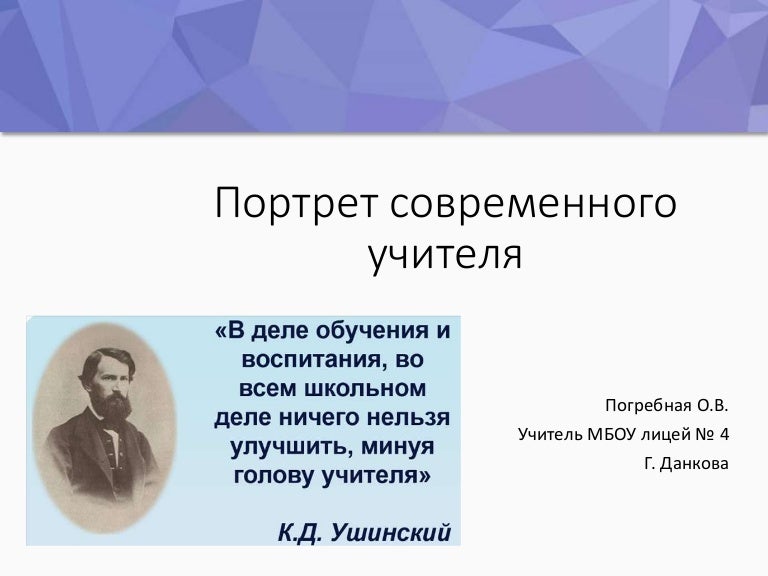 Портрет современного учителя

«В деле обучения и воспитания, во всем школьном деле ничего нельзя улучшить, минуя голову учителя»

К.Д. Ушинский

Погребная О.В.
Учитель МБОУ лицей № 4
Г. Данкова